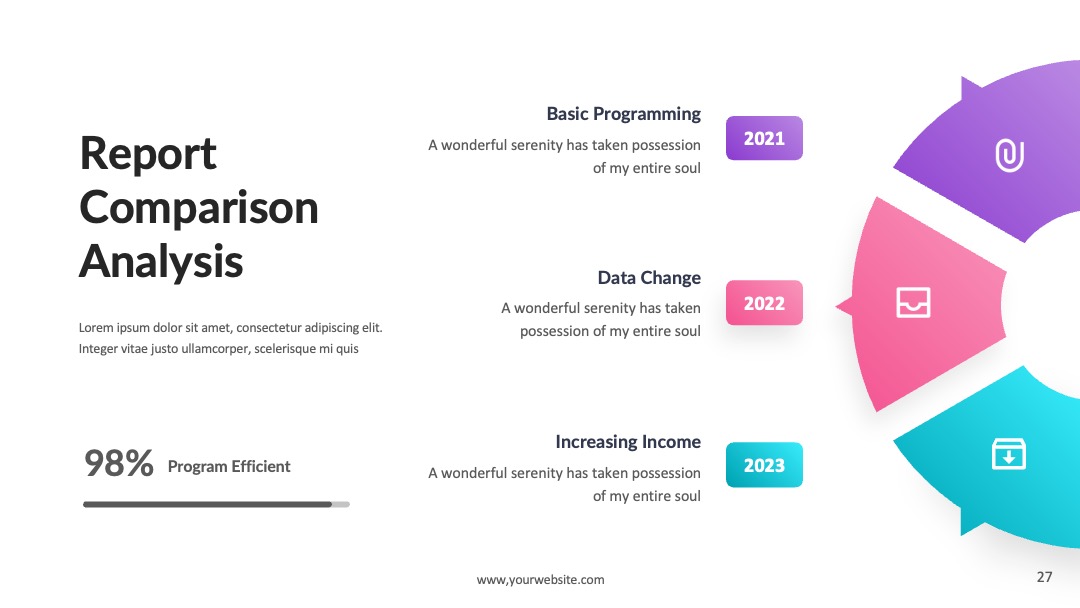 Report Comparison Analysis

Lorem ipsum dolor sit amet, consectetur adipiscing elit. Integer vitae justo ullamcorper, scelerisque mi quis

98% Program Efficient

Basic Programming
A wonderful serenity has taken possession of my entire soul

2021

Data Change
A wonderful serenity has taken possession of my entire soul

2022

Increasing Income
A wonderful serenity has taken possession of my entire soul

2023

www.yourwebsite.com

27